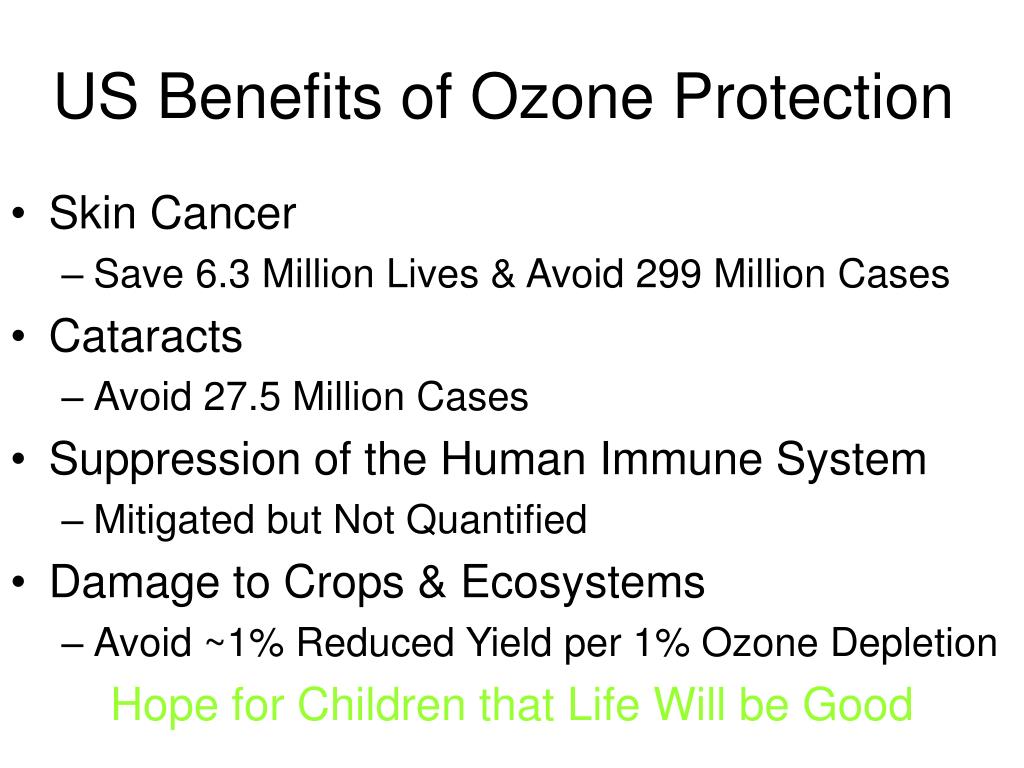 US Benefits of Ozone Protection

• Skin Cancer
  – Save 6.3 Million Lives & Avoid 299 Million Cases
• Cataracts
  – Avoid 27.5 Million Cases
• Suppression of the Human Immune System
  – Mitigated but Not Quantified
• Damage to Crops & Ecosystems
  – Avoid ~1% Reduced Yield per 1% Ozone Depletion

Hope for Children that Life Will be Good